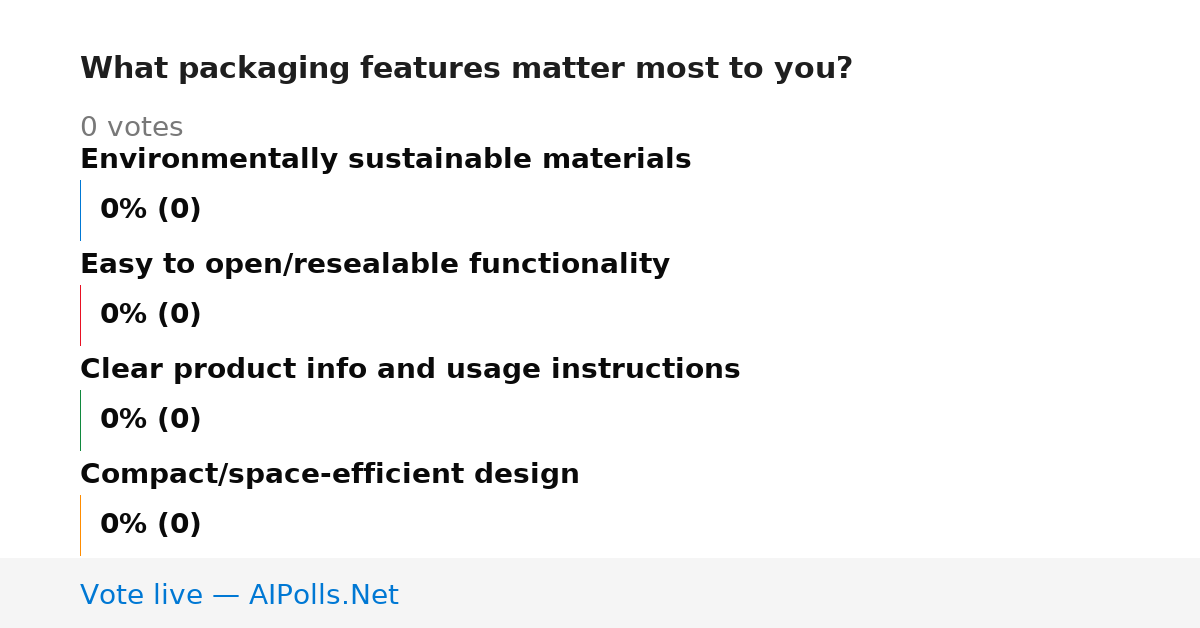 What packaging features matter most to you?

0 votes

Environmentally sustainable materials

0% (0)

Easy to open/resealable functionality

0% (0)

Clear product info and usage instructions

0% (0)

Compact/space-efficient design

0% (0)

Vote live — AIPolls.Net